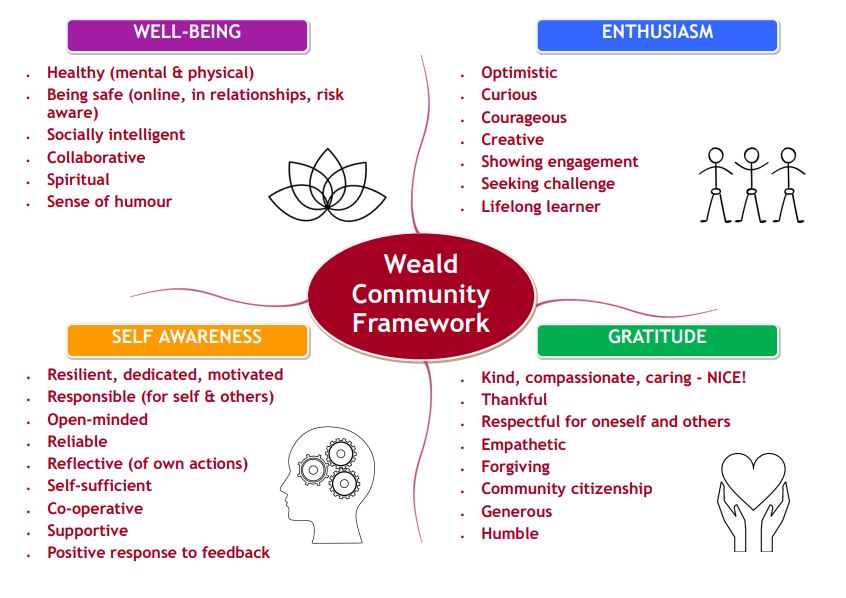 WELL-BEING

- Healthy (mental & physical)
- Being safe (online, in relationships, risk aware)
- Socially intelligent
- Collaborative
- Spiritual
- Sense of humour

ENTHUSIASM

- Optimistic
- Curious
- Courageous
- Creative
- Showing engagement
- Seeking challenge
- Lifelong learner

Weald Community Framework

SELF AWARENESS

- Resilient, dedicated, motivated
- Responsible (for self & others)
- Open-minded
- Reliable
- Reflective (of own actions)
- Self-sufficient
- Co-operative
- Supportive
- Positive response to feedback

GRATITUDE

- Kind, compassionate, caring - NICE!
- Thankful
- Respectful for oneself and others
- Empathetic
- Forgiving
- Community citizenship
- Generous
- Humble